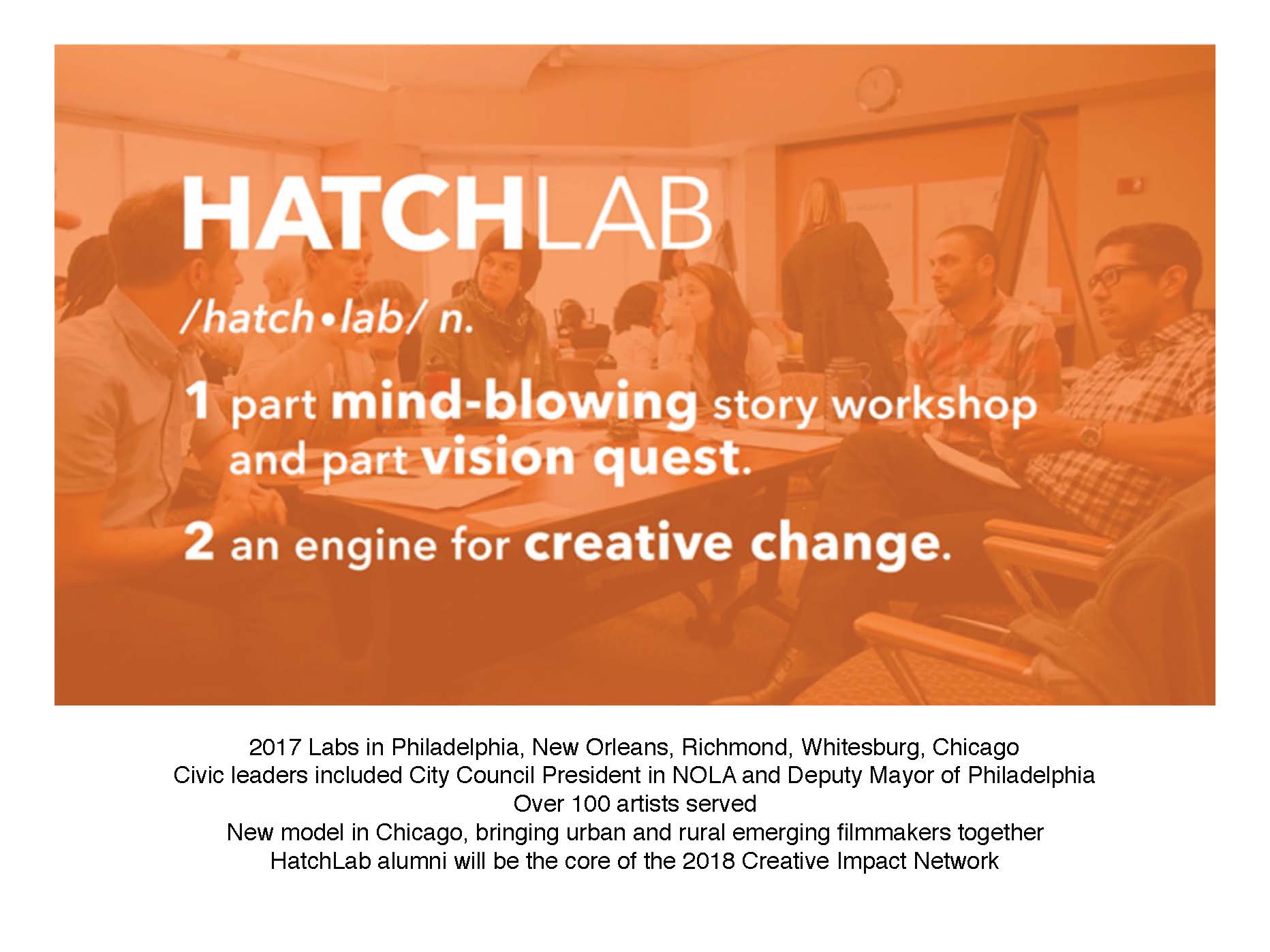 HATCHLAB

/hatch•lab/ n.

1 part mind-blowing story workshop and part vision quest.

2 an engine for creative change.

2017 Labs in Philadelphia, New Orleans, Richmond, Whitesburg, Chicago
Civic leaders included City Council President in NOLA and Deputy Mayor of Philadelphia
Over 100 artists served
New model in Chicago, bringing urban and rural emerging filmmakers together
HatchLab alumni will be the core of the 2018 Creative Impact Network